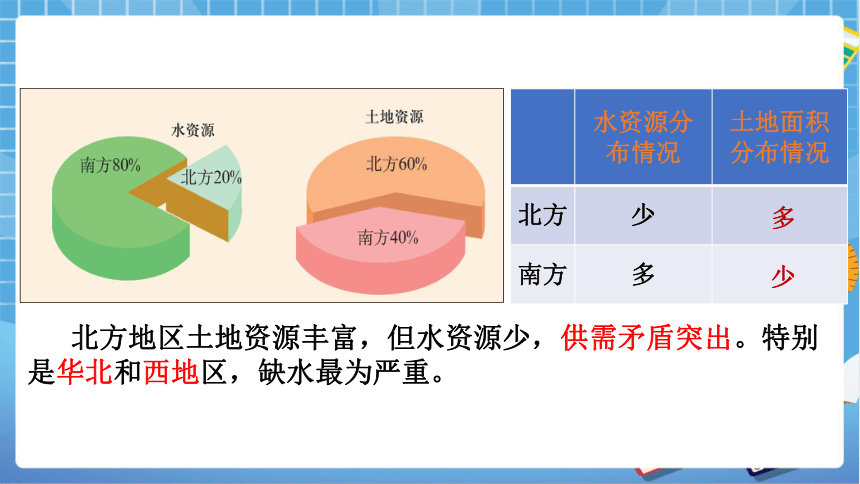 水资源

南方80%

北方20%

土地资源

北方60%

南方40%

| | 水资源分布情况 | 土地面积分布情况 |
|---|---|---|
| 北方 | 少 | 多 |
| 南方 | 多 | 少 |

北方地区土地资源丰富，但水资源少，供需矛盾突出。特别是华北和西地区，缺水最为严重。